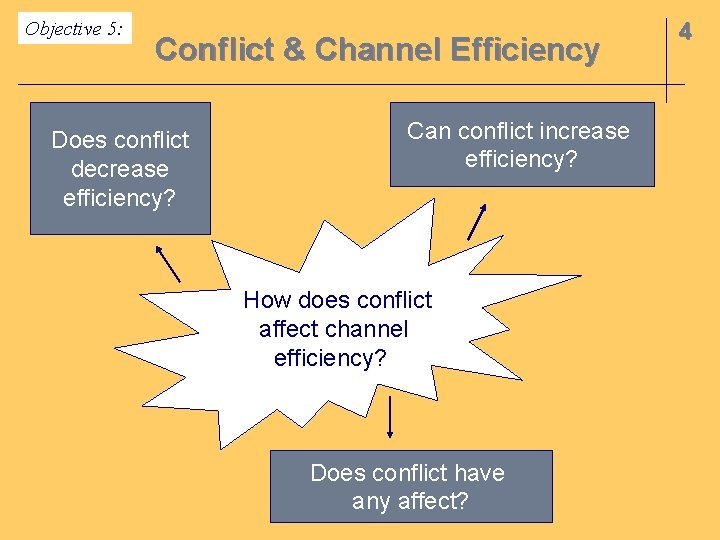 Objective 5:

Conflict & Channel Efficiency

4

Does conflict decrease efficiency?

Can conflict increase efficiency?

How does conflict affect channel efficiency?

Does conflict have any affect?